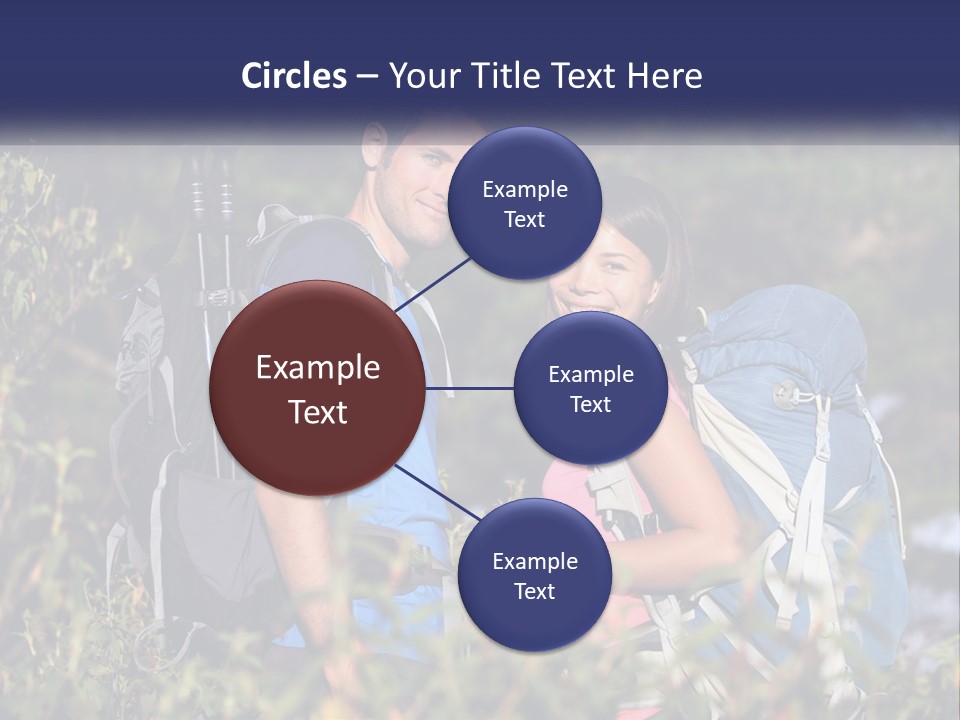 Circles – Your Title Text Here

Example Text

Example Text

Example Text

Example Text